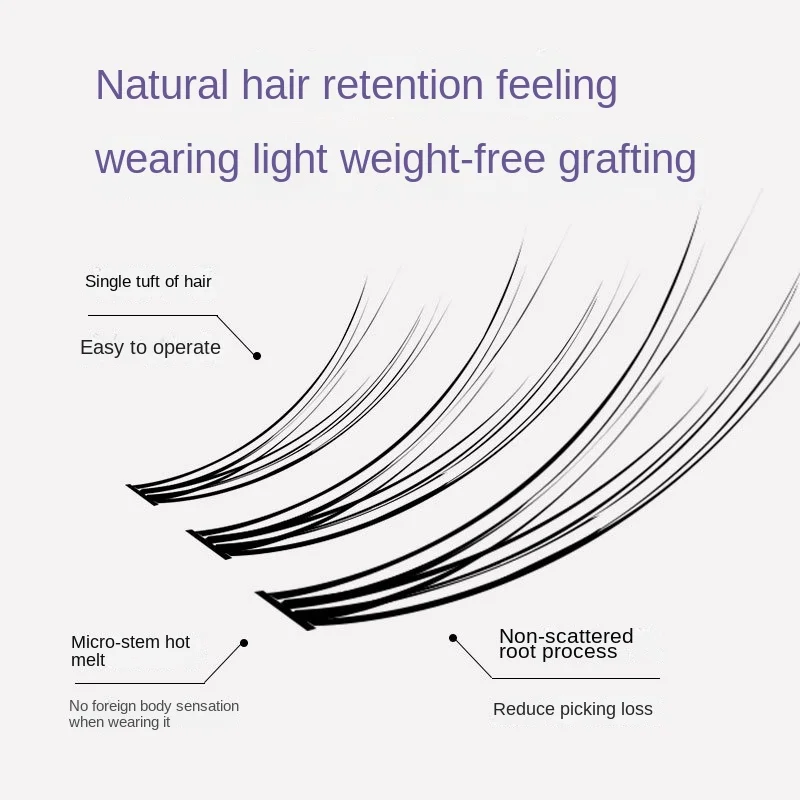 Natural hair retention feeling
wearing light weight-free grafting

Single tuft of hair

Easy to operate

Micro-stem hot melt

No foreign body sensation when wearing it

Non-scattered root process

Reduce picking loss